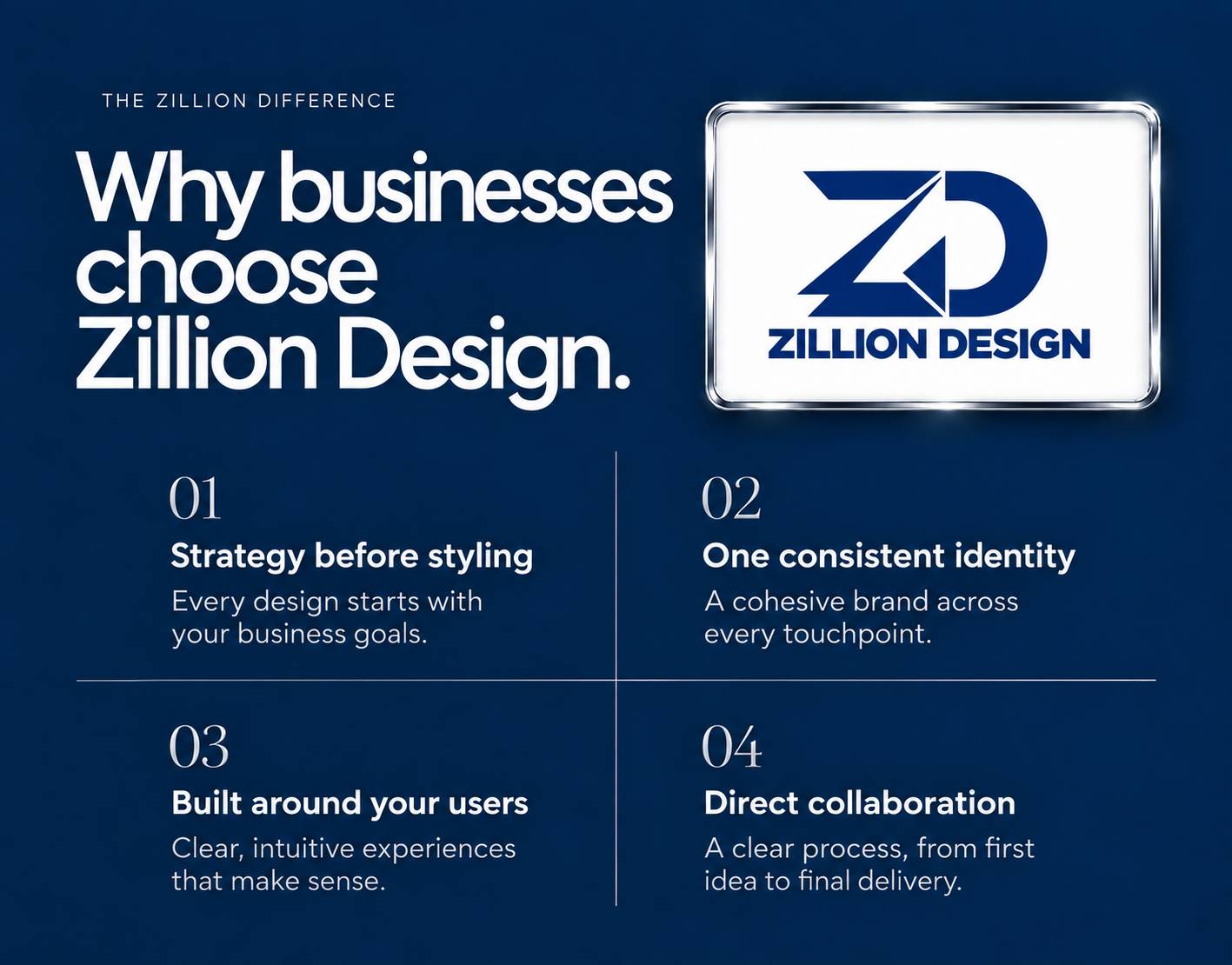 THE ZILLION DIFFERENCE

Why businesses choose Zillion Design.

ZD

ZILLION DESIGN

01

Strategy before styling

Every design starts with your business goals.

02

One consistent identity

A cohesive brand across every touchpoint.

03

Built around your users

Clear, intuitive experiences that make sense.

04

Direct collaboration

A clear process, from first idea to final delivery.